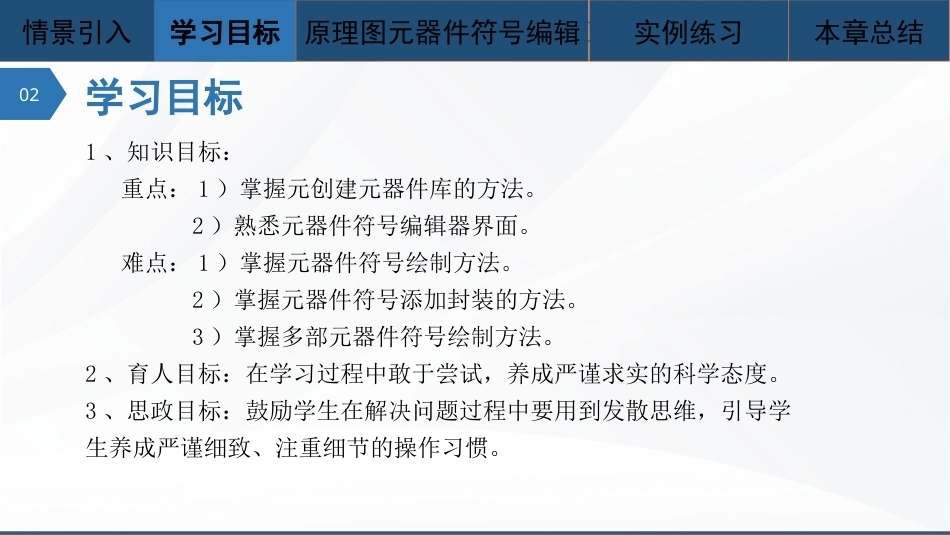 情景引入　学习目标　原理图元器件符号编辑　实例练习　本章总结

02 学习目标

1、知识目标：

重点：1）掌握元创建元器件库的方法。

2）熟悉元器件符号编辑器界面。

难点：1）掌握元器件符号绘制方法。

2）掌握元器件符号添加封装的方法。

3）掌握多部元器件符号绘制方法。

2、育人目标：在学习过程中敢于尝试，养成严谨求实的科学态度。

3、思政目标：鼓励学生在解决问题过程中要用到发散思维，引导学生养成严谨细致、注重细节的操作习惯。